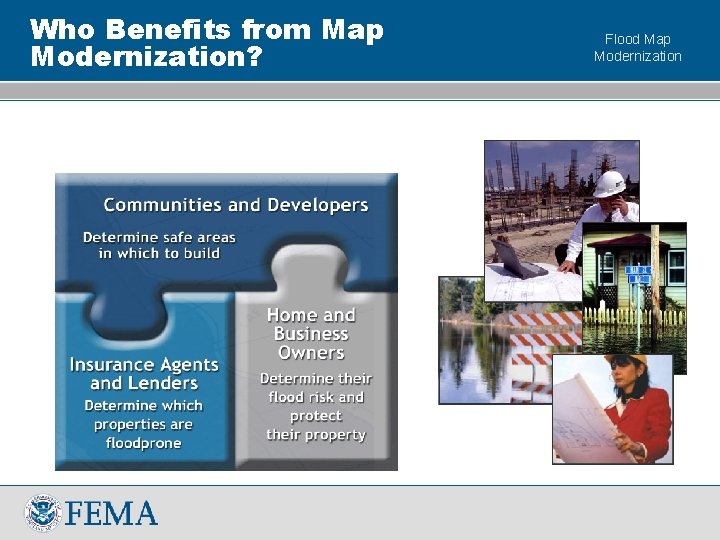 Who Benefits from Map Modernization?

Flood Map Modernization

Communities and Developers

Determine safe areas in which to build

Insurance Agents and Lenders

Determine which properties are floodprone

Home and Business Owners

Determine their flood risk and protect their property

FEMA